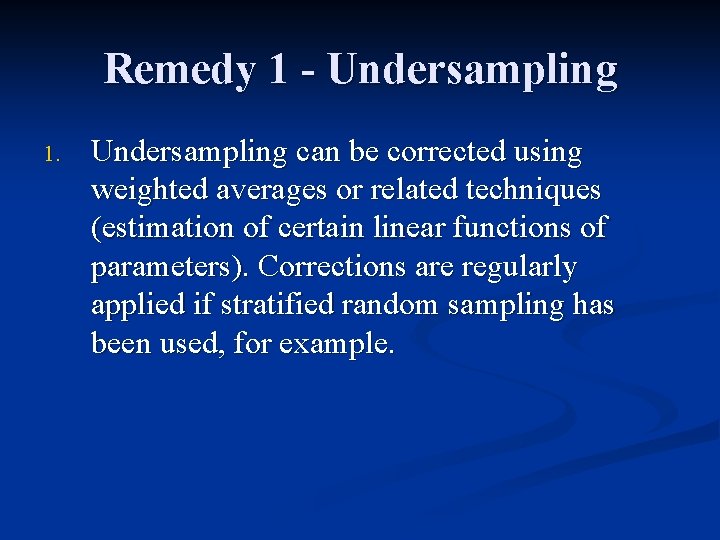 Remedy 1 - Undersampling

1. Undersampling can be corrected using weighted averages or related techniques (estimation of certain linear functions of parameters). Corrections are regularly applied if stratified random sampling has been used, for example.